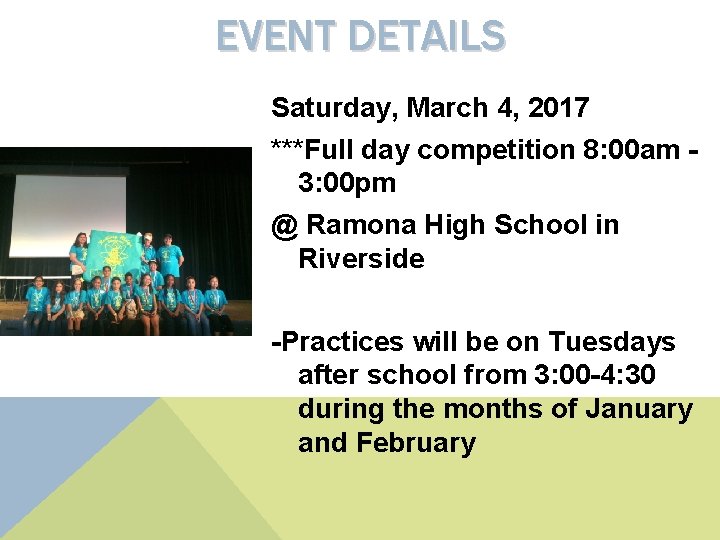 EVENT DETAILS

Saturday, March 4, 2017

***Full day competition 8:00am - 3:00pm

@ Ramona High School in Riverside

-Practices will be on Tuesdays after school from 3:00-4:30 during the months of January and February